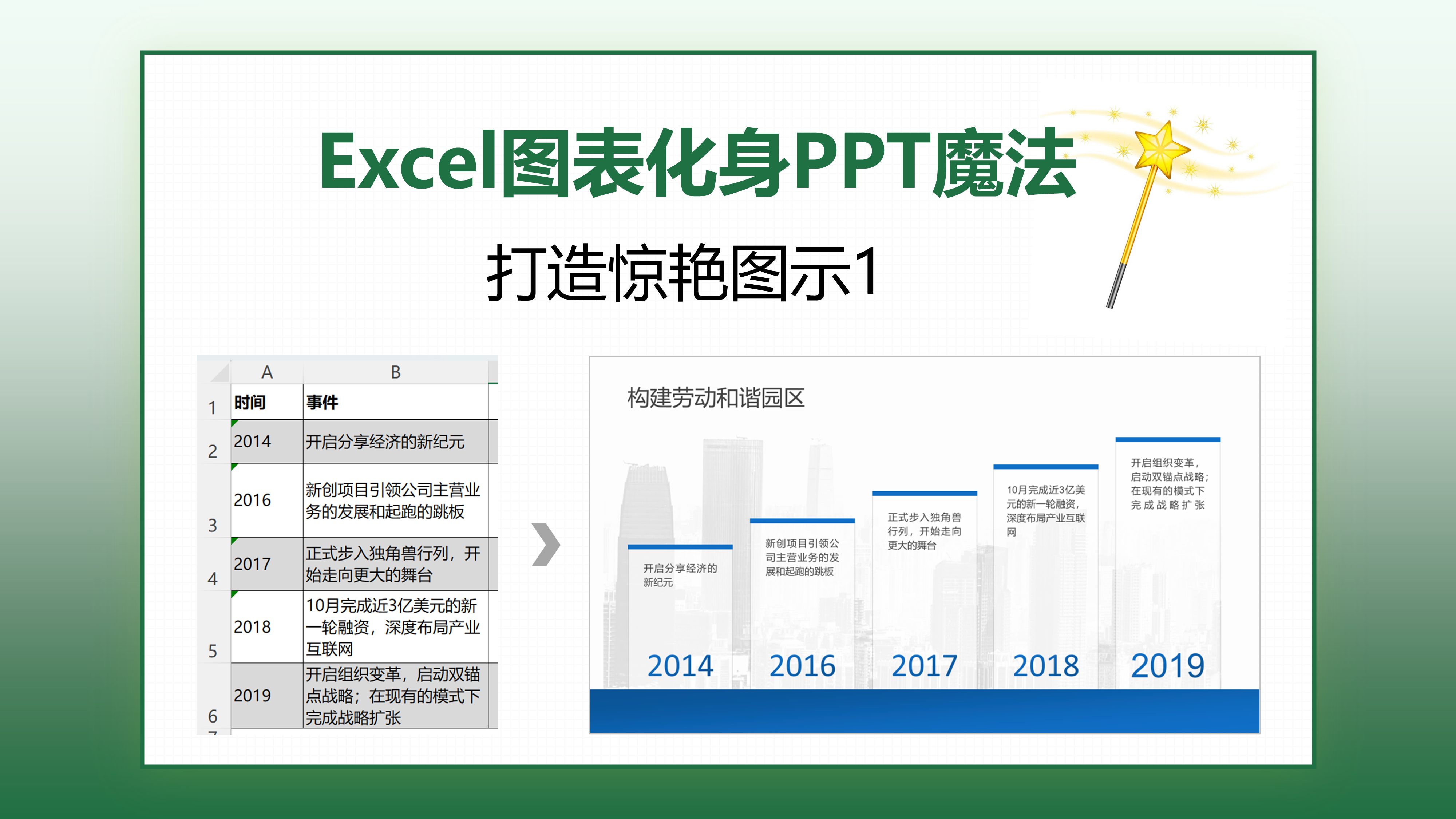 Excel图表化身PPT魔法

打造惊艳图示1

| | A | B |
|---|---|---|
| 1 | 时间 | 事件 |
| 2 | 2014 | 开启分享经济的新纪元 |
| 3 | 2016 | 新创项目引领公司主营业务的发展和起跑的跳板 |
| 4 | 2017 | 正式步入独角兽行列，开始走向更大的舞台 |
| 5 | 2018 | 10月完成近3亿美元的新一轮融资，深度布局产业互联网 |
| 6 | 2019 | 开启组织变革，启动双锚点战略；在现有的模式下完成战略扩张 |

构建劳动和谐园区

开启分享经济的新纪元

2014

新创项目引领公司主营业务的发展和起跑的跳板

2016

正式步入独角兽行列，开始走向更大的舞台

2017

10月完成近3亿美元的新一轮融资，深度布局产业互联网

2018

开启组织变革，启动双锚点战略；在现有的模式下完成战略扩张

2019